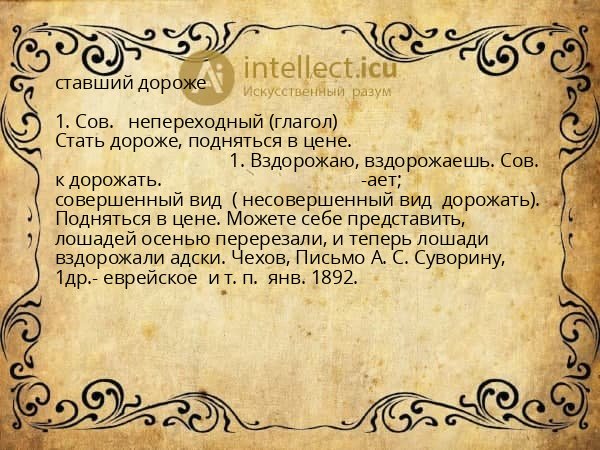 intellect.icu
Искусственный разум

ставший дороже

1. Сов. непереходный (глагол)
Стать дороже, подняться в цене.
1. Вздорожаю, вздорожаешь. Сов. к дорожать. -ает;
совершенный вид ( несовершенный вид дорожать). Подняться в цене. Можете себе представить, лошадей осенью перерезали, и теперь лошади вздорожали адски. Чехов, Письмо А. С. Суворину, 1др.- еврейское и т. п. янв. 1892.